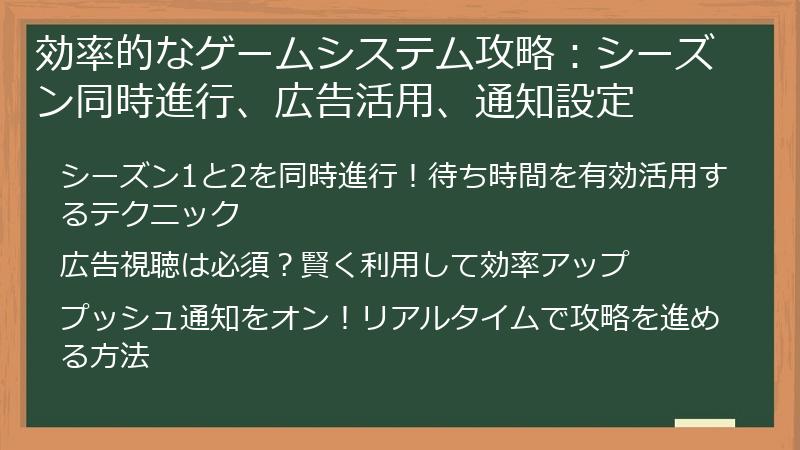 効率的なゲームシステム攻略：シーズン同時進行、広告活用、通知設定

シーズン1と2を同時進行！待ち時間を有効活用するテクニック

広告視聴は必須？賢く利用して効率アップ

プッシュ通知をオン！リアルタイムで攻略を進める方法